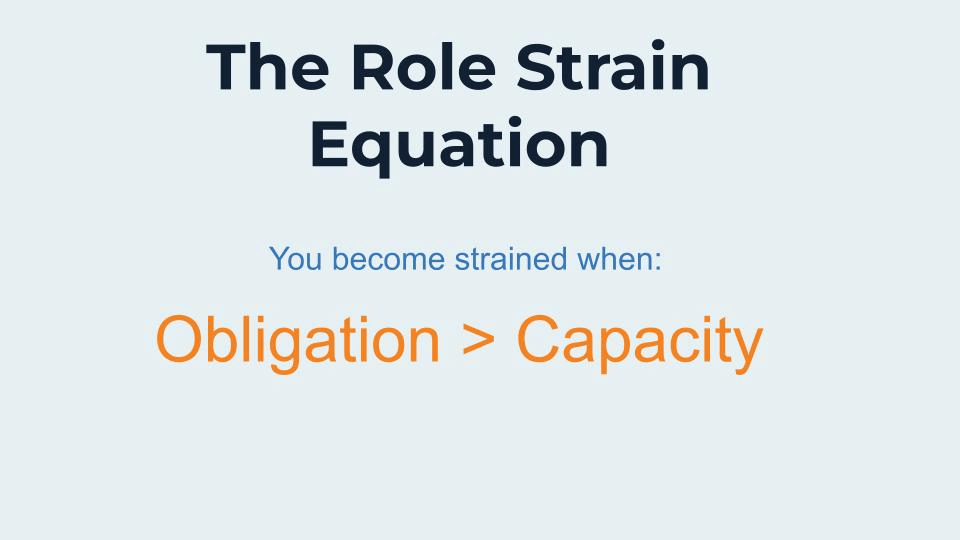 The Role Strain Equation

You become strained when:

Obligation > Capacity